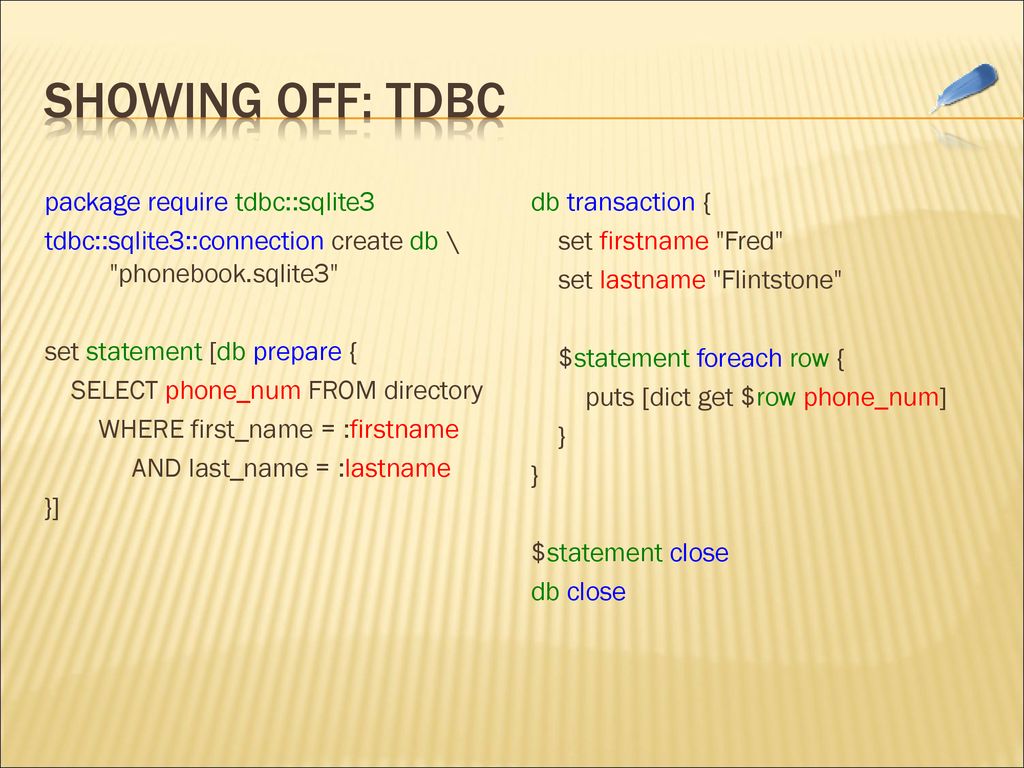 SHOWING OFF: TDBC

package require tdbc::sqlite3
tdbc::sqlite3::connection create db \
"phonebook.sqlite3"

set statement [db prepare {
SELECT phone_num FROM directory
WHERE first_name = :firstname
AND last_name = :lastname
}]

db transaction {
set firstname "Fred"
set lastname "Flintstone"

$statement foreach row {
puts [dict get $row phone_num]
}
}

$statement close
db close